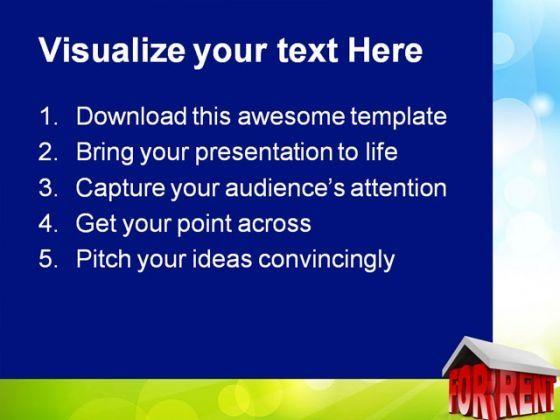 Visualize your text Here

1. Download this awesome template
2. Bring your presentation to life
3. Capture your audience's attention
4. Get your point across
5. Pitch your ideas convincingly

FOR RENT